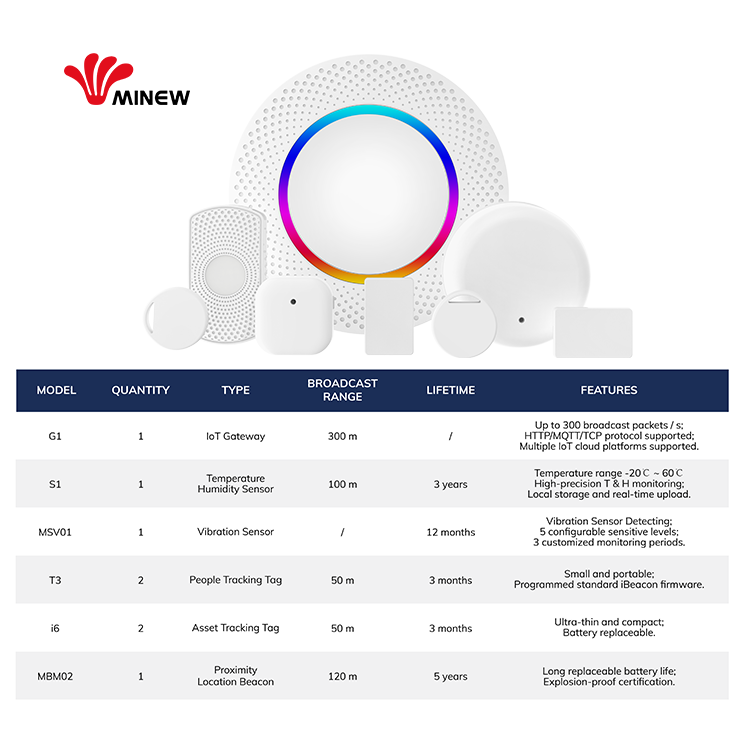 MINEW

| MODEL | QUANTITY | TYPE | BROADCAST RANGE | LIFETIME | FEATURES |
|---|---|---|---|---|---|
| G1 | 1 | IoT Gateway | 300 m | / | Up to 300 broadcast packets / s; HTTP/MQTT/TCP protocol supported; Multiple IoT cloud platforms supported. |
| S1 | 1 | Temperature Humidity Sensor | 100 m | 3 years | Temperature range -20℃ ~ 60℃ High-precision T & H monitoring; Local storage and real-time upload. |
| MSV01 | 1 | Vibration Sensor | / | 12 months | Vibration Sensor Detecting; 5 configurable sensitive levels; 3 customized monitoring periods. |
| T3 | 2 | People Tracking Tag | 50 m | 3 months | Small and portable; Programmed standard iBeacon firmware. |
| i6 | 2 | Asset Tracking Tag | 50 m | 3 months | Ultra-thin and compact; Battery replaceable. |
| MBM02 | 1 | Proximity Location Beacon | 120 m | 5 years | Long replaceable battery life; Explosion-proof certification. |